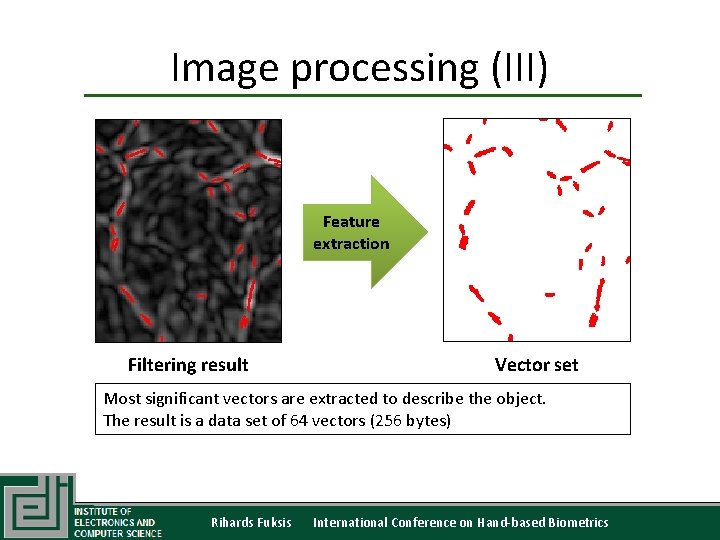 Image processing (III)

Feature extraction

Filtering result

Vector set

Most significant vectors are extracted to describe the object.
The result is a data set of 64 vectors (256 bytes)

INSTITUTE OF ELECTRONICS AND COMPUTER SCIENCE

Rihards Fuksis

International Conference on Hand-based Biometrics